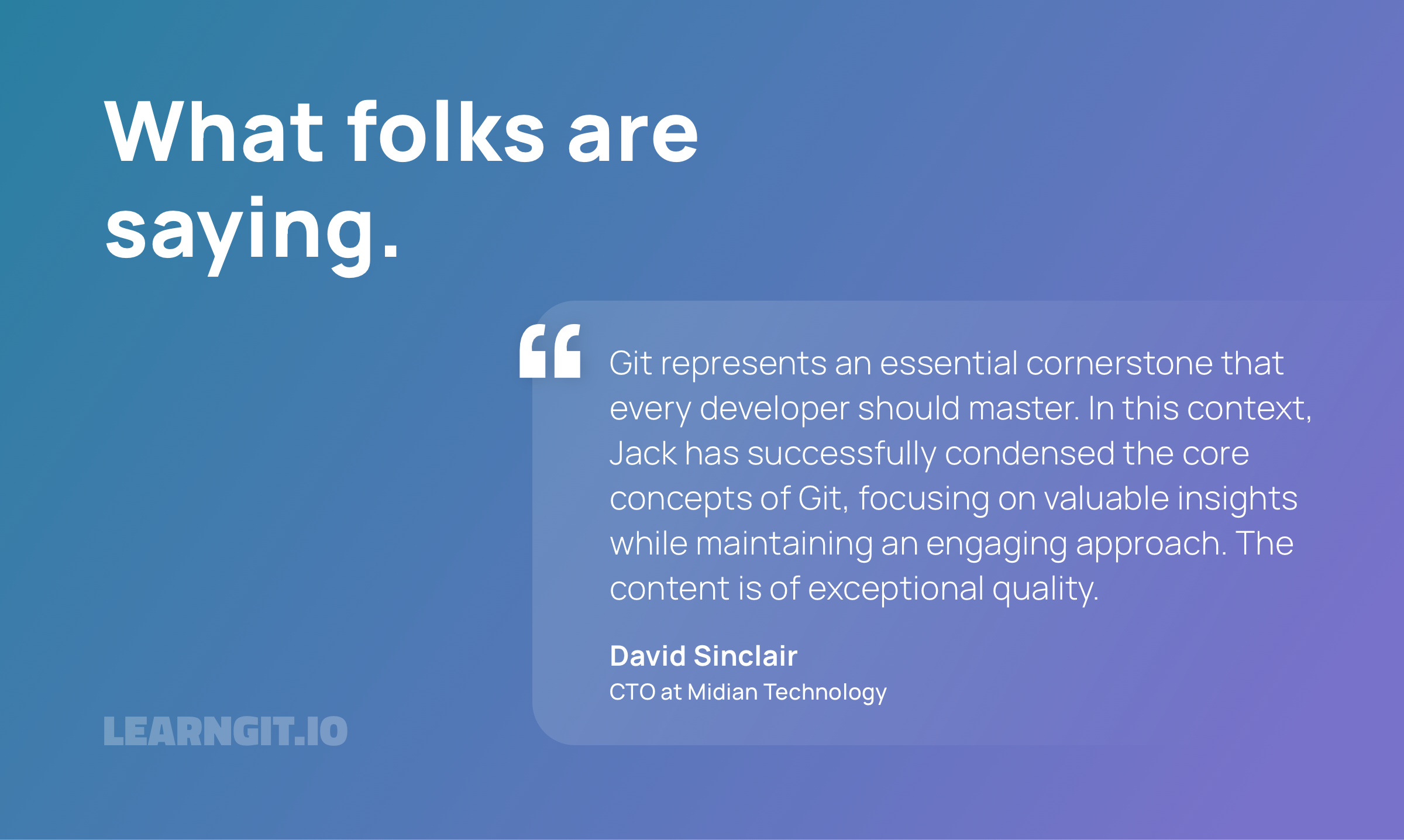 What folks are saying.

“

Git represents an essential cornerstone that every developer should master. In this context, Jack has successfully condensed the core concepts of Git, focusing on valuable insights while maintaining an engaging approach. The content is of exceptional quality.

David Sinclair
CTO at Midian Technology

LEARNGIT.IO